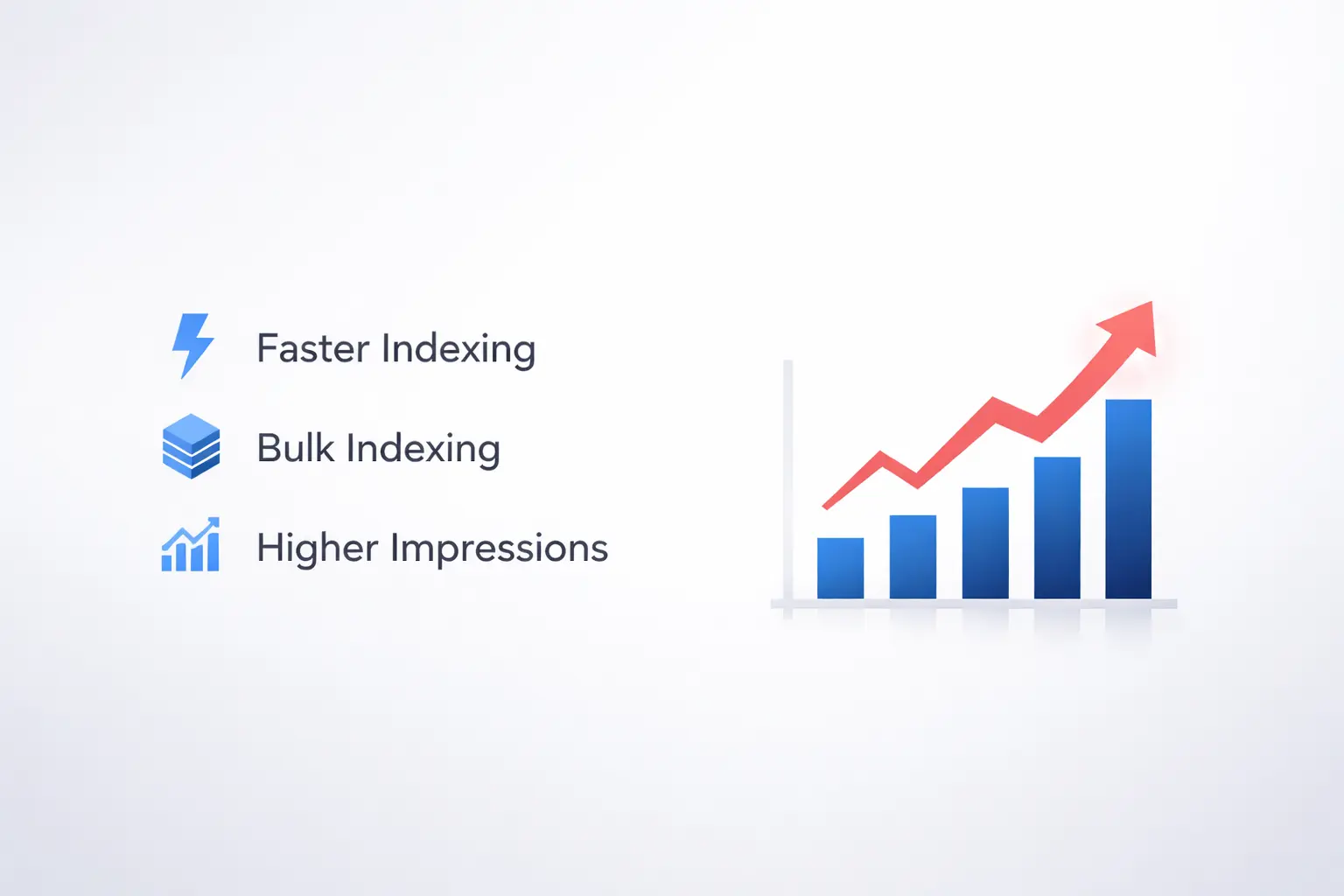 Faster Indexing

Bulk Indexing

Higher Impressions